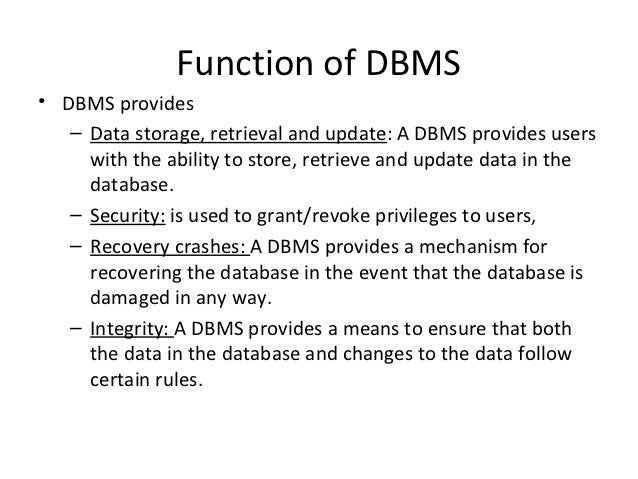 Function of DBMS

• DBMS provides

– Data storage, retrieval and update: A DBMS provides users with the ability to store, retrieve and update data in the database.

– Security: is used to grant/revoke privileges to users,

– Recovery crashes: A DBMS provides a mechanism for recovering the database in the event that the database is damaged in any way.

– Integrity: A DBMS provides a means to ensure that both the data in the database and changes to the data follow certain rules.